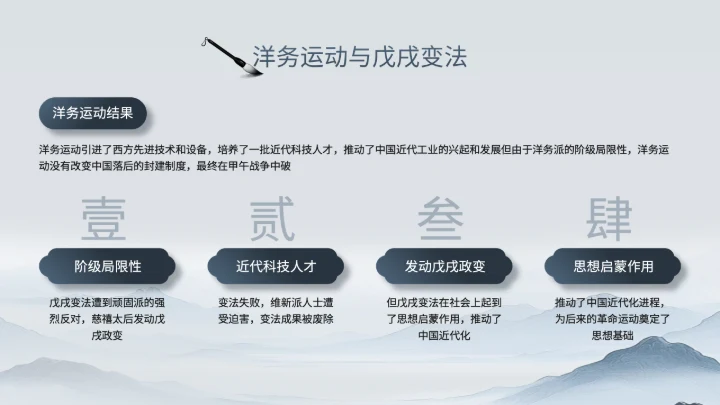 洋务运动与戊戌变法

洋务运动结果

洋务运动引进了西方先进技术和设备，培养了一批近代科技人才，推动了中国近代工业的兴起和发展但由于洋务派的阶级局限性，洋务运动没有改变中国落后的封建制度，最终在甲午战争中破

壹

阶级局限性

戊戌变法遭到顽固派的强烈反对，慈禧太后发动戊戌政变

贰

近代科技人才

变法失败，维新派人士遭受迫害，变法成果被废除

叁

发动戊戌政变

但戊戌变法在社会上起到了思想启蒙作用，推动了中国近代化

肆

思想启蒙作用

推动了中国近代化进程，为后来的革命运动奠定了思想基础